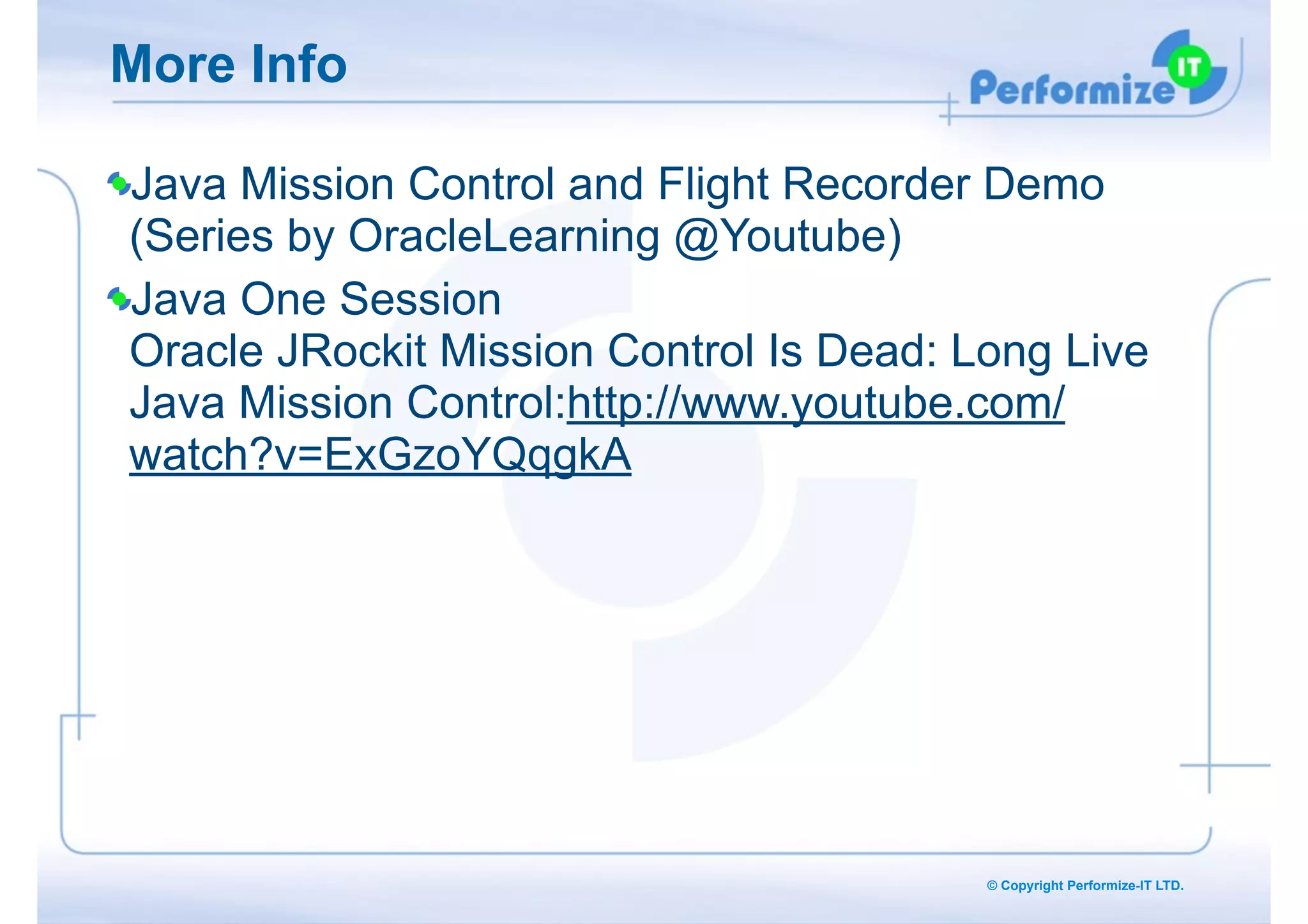 More Info

Performize IT

Java Mission Control and Flight Recorder Demo (Series by OracleLearning @Youtube)

Java One Session
Oracle JRockit Mission Control Is Dead: Long Live Java Mission Control:http://www.youtube.com/watch?v=ExGzoYQqgkA

© Copyright Performize-IT LTD.